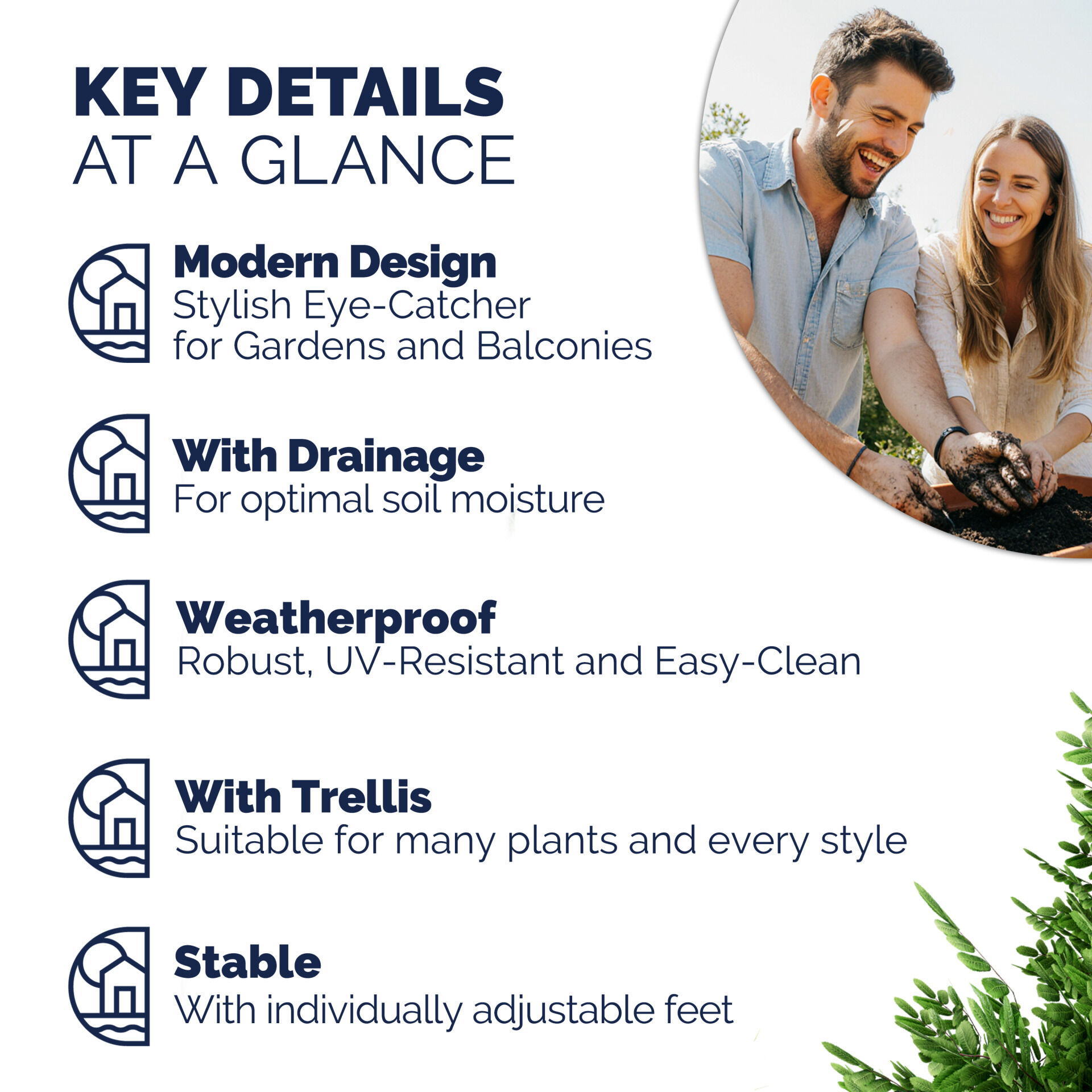 KEY DETAILS
AT A GLANCE

Modern Design
Stylish Eye-Catcher
for Gardens and Balconies

With Drainage
For optimal soil moisture

Weatherproof
Robust, UV-Resistant and Easy-Clean

With Trellis
Suitable for many plants and every style

Stable
With individually adjustable feet